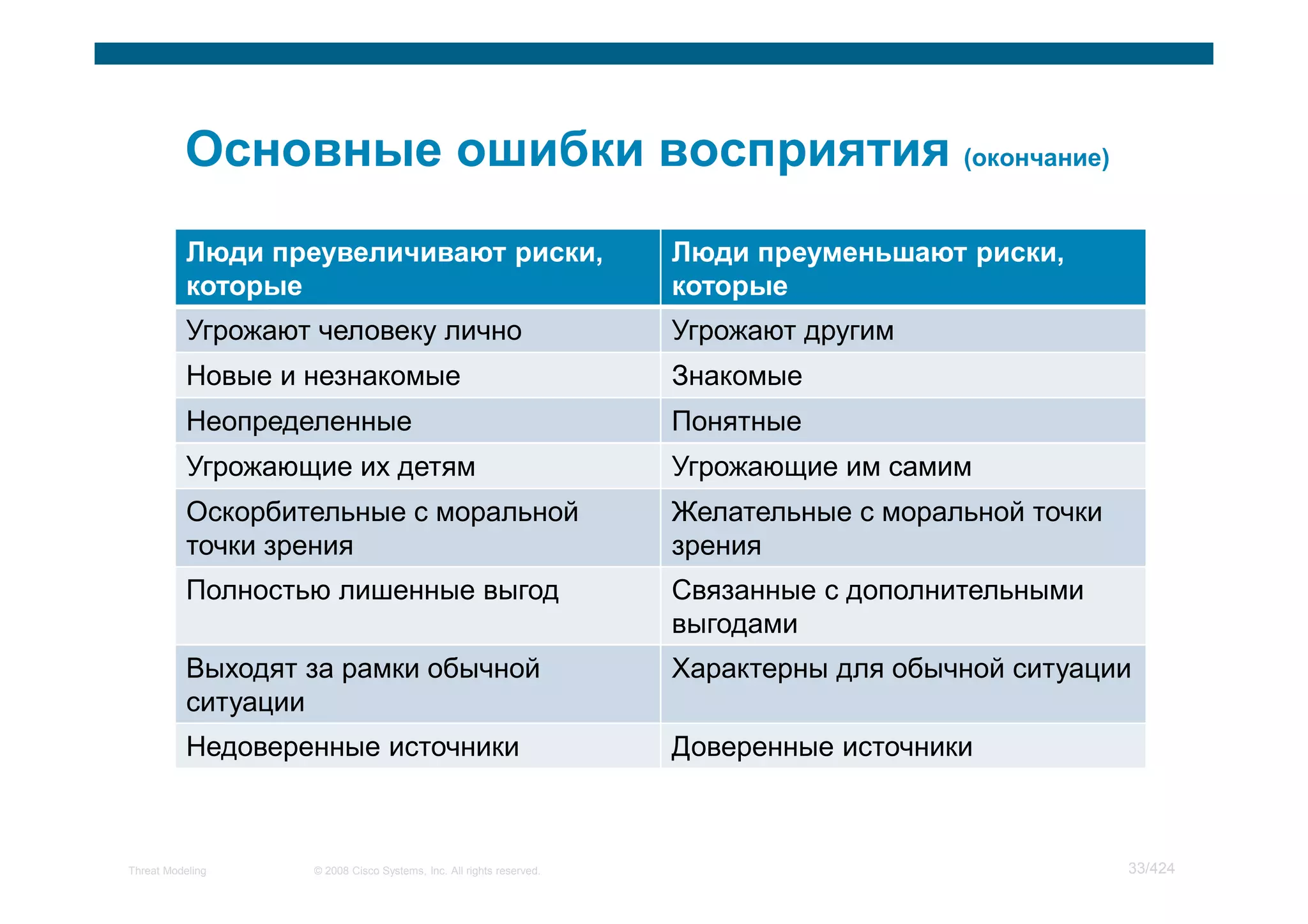 Основные ошибки восприятия (окончание)

| Люди преувеличивают риски, которые | Люди преуменьшают риски, которые |
|---|---|
| Угрожают человеку лично | Угрожают другим |
| Новые и незнакомые | Знакомые |
| Неопределенные | Понятные |
| Угрожающие их детям | Угрожающие им самим |
| Оскорбительные с моральной точки зрения | Желательные с моральной точки зрения |
| Полностью лишенные выгод | Связанные с дополнительными выгодами |
| Выходят за рамки обычной ситуации | Характерны для обычной ситуации |
| Недоверенные источники | Доверенные источники |

Threat Modeling © 2008 Cisco Systems, Inc. All rights reserved. 33/424